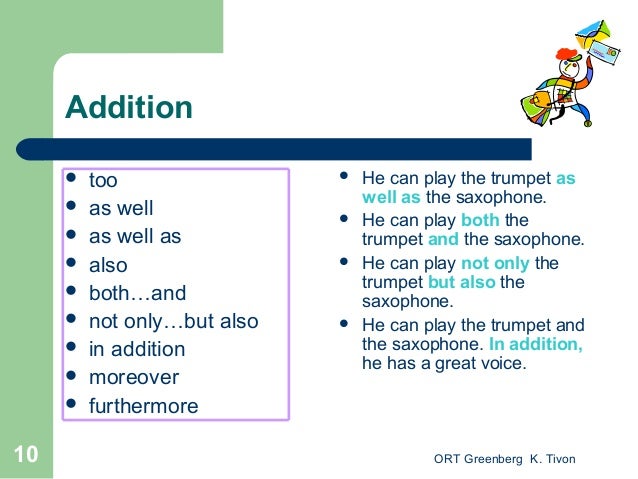 Addition

- too
- as well
- as well as
- also
- both…and
- not only…but also
- in addition
- moreover
- furthermore

- He can play the trumpet as well as the saxophone.
- He can play both the trumpet and the saxophone.
- He can play not only the trumpet but also the saxophone.
- He can play the trumpet and the saxophone. In addition, he has a great voice.

10

ORT Greenberg K. Tivon